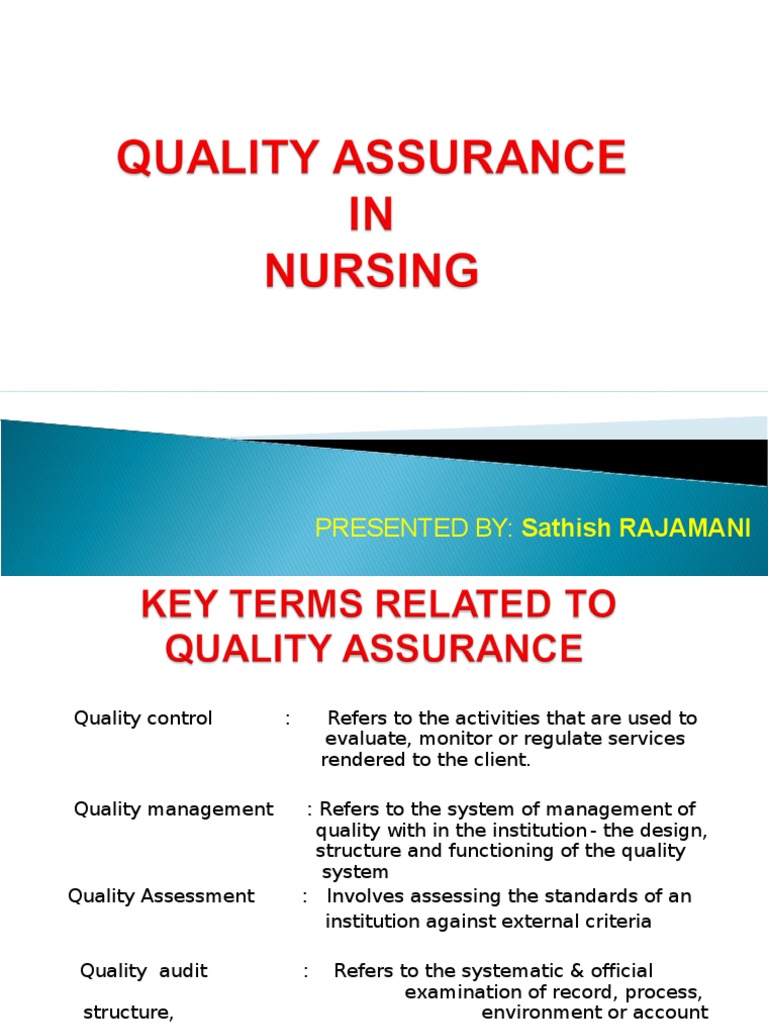 QUALITY ASSURANCE
IN
NURSING

PRESENTED BY: Sathish RAJAMANI

KEY TERMS RELATED TO QUALITY ASSURANCE

Quality control : Refers to the activities that are used to evaluate, monitor or regulate services rendered to the client.

Quality management : Refers to the system of management of quality with in the institution- the design, structure and functioning of the quality system

Quality Assessment : Involves assessing the standards of an institution against external criteria

Quality audit : Refers to the systematic & official examination of record, process, structure, environment or account